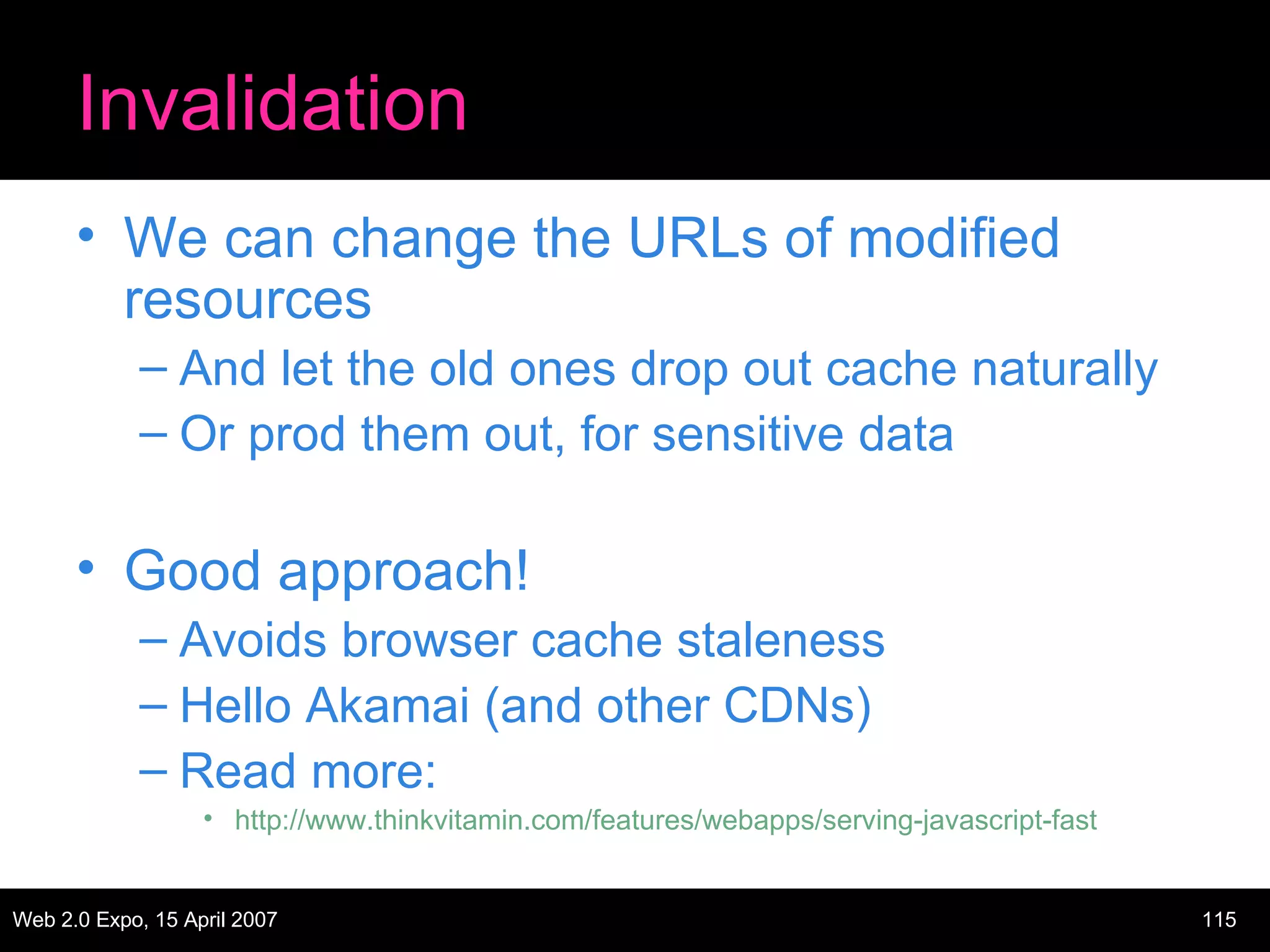 Invalidation

• We can change the URLs of modified resources
  – And let the old ones drop out cache naturally
  – Or prod them out, for sensitive data

• Good approach!
  – Avoids browser cache staleness
  – Hello Akamai (and other CDNs)
  – Read more:
    • http://www.thinkvitamin.com/features/webapps/serving-javascript-fast

Web 2.0 Expo, 15 April 2007

115